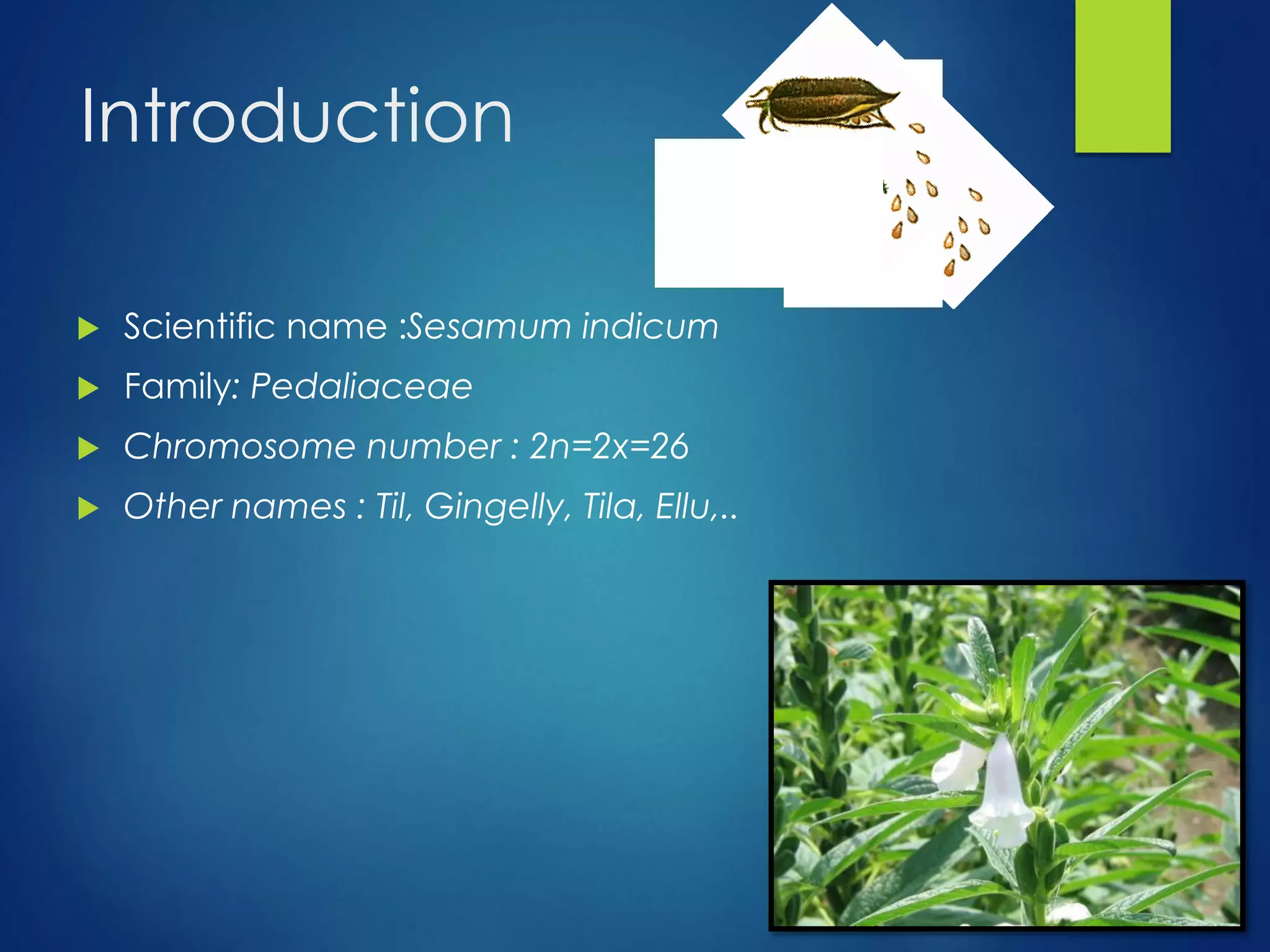 Introduction

Scientific name :Sesamum indicum

Family: Pedaliaceae

Chromosome number : 2n=2x=26

Other names : Til, Gingelly, Tila, Ellu,..